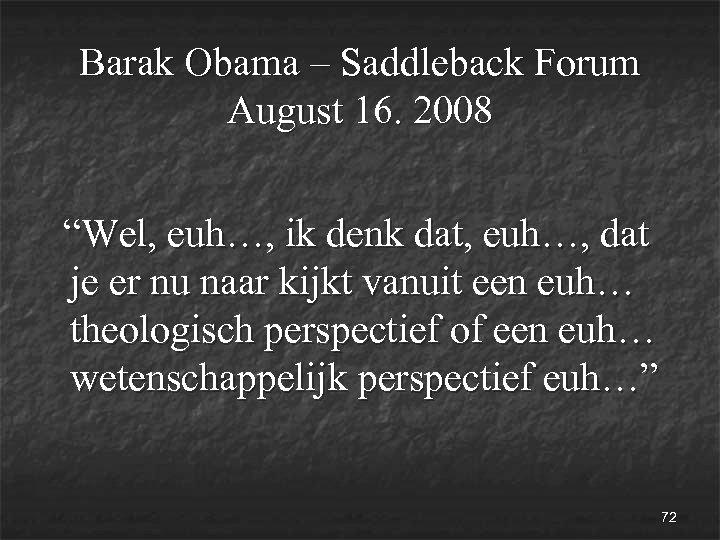 Barak Obama – Saddleback Forum
August 16. 2008

“Wel, euh…, ik denk dat, euh…, dat je er nu naar kijkt vanuit een euh… theologisch perspectief of een euh… wetenschappelijk perspectief euh…”

72